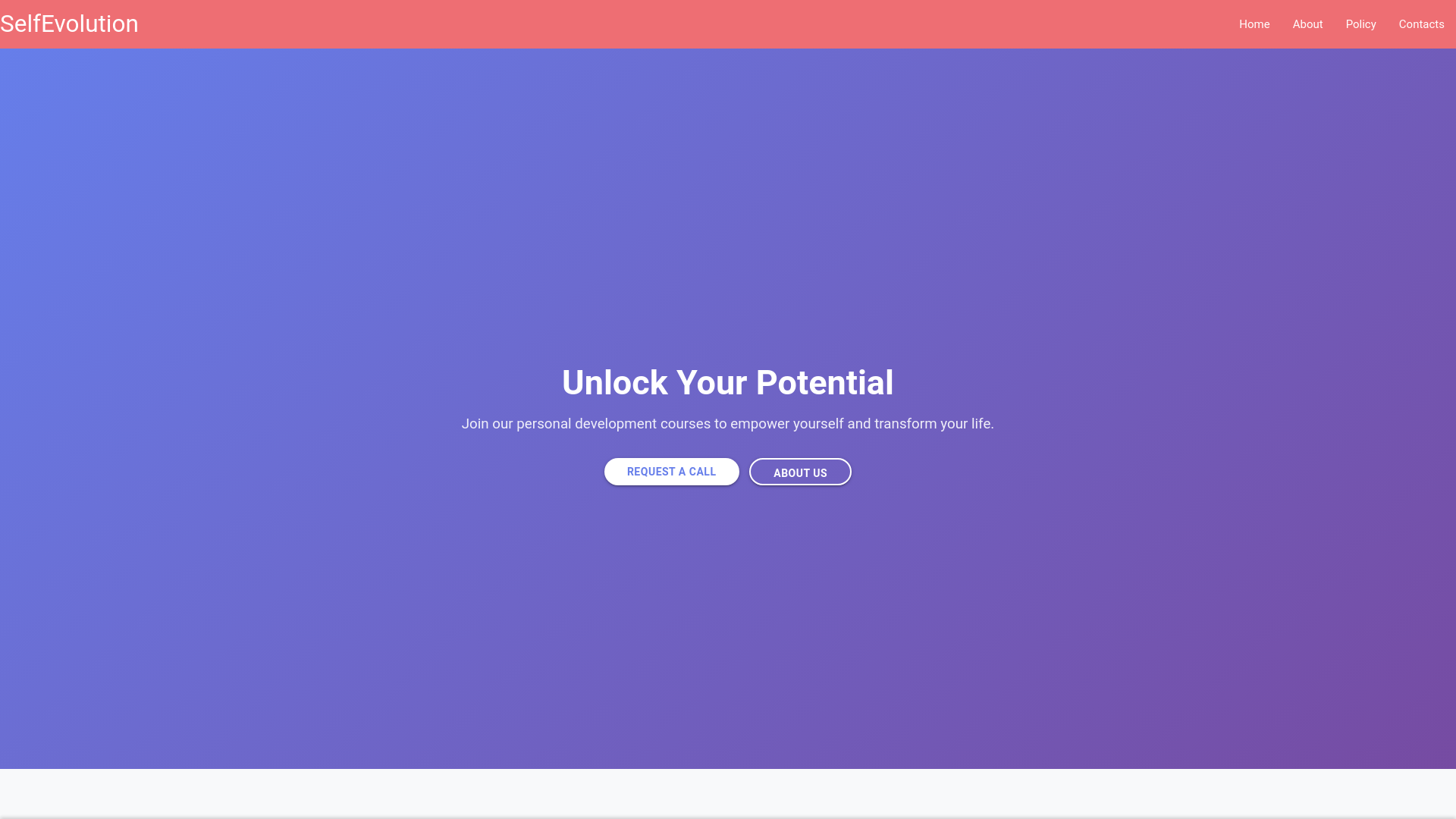 SelfEvolution

Home About Policy Contacts

Unlock Your Potential

Join our personal development courses to empower yourself and transform your life.

REQUEST A CALL ABOUT US